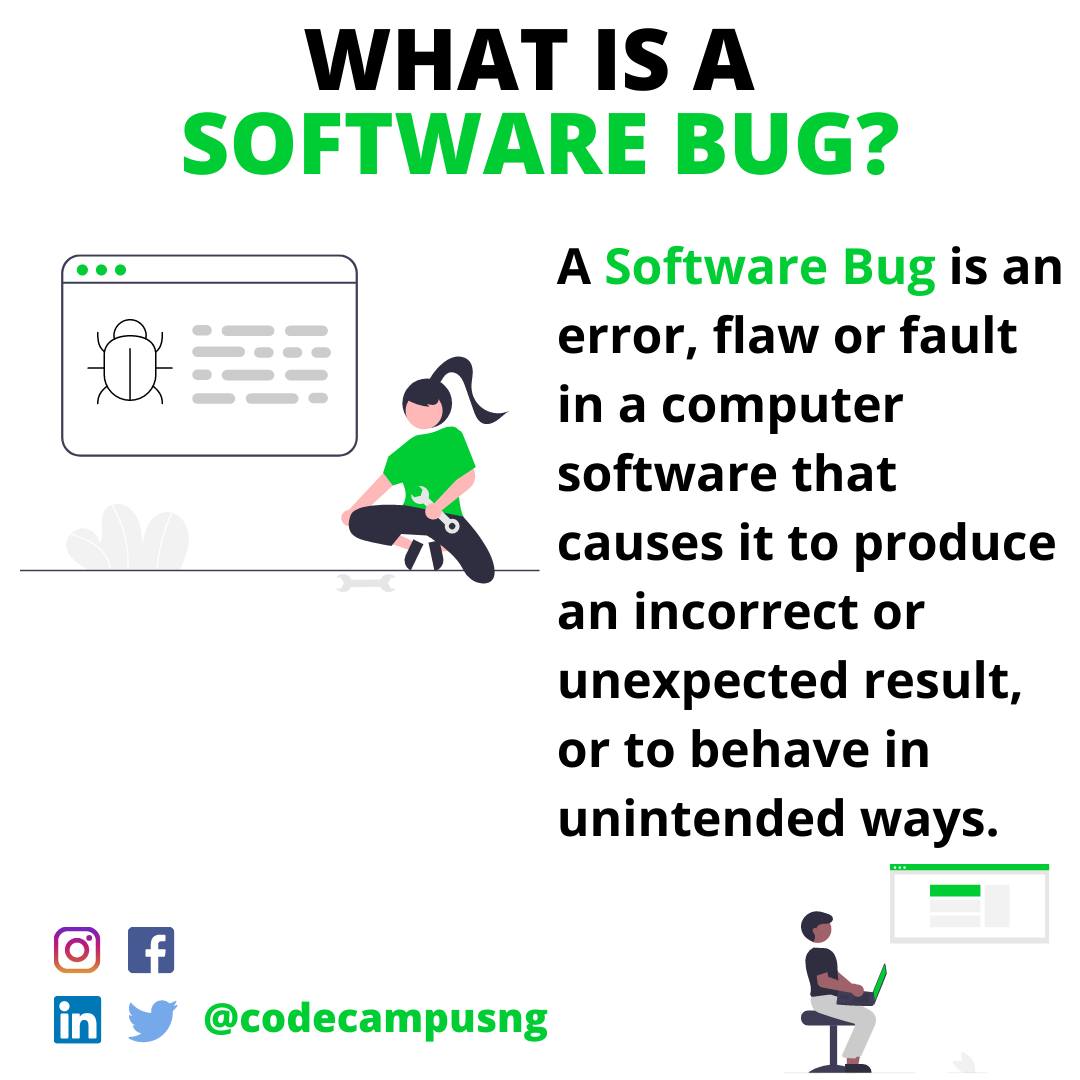 WHAT IS A
SOFTWARE BUG?

A Software Bug is an error, flaw or fault in a computer software that causes it to produce an incorrect or unexpected result, or to behave in unintended ways.

@codecampusng